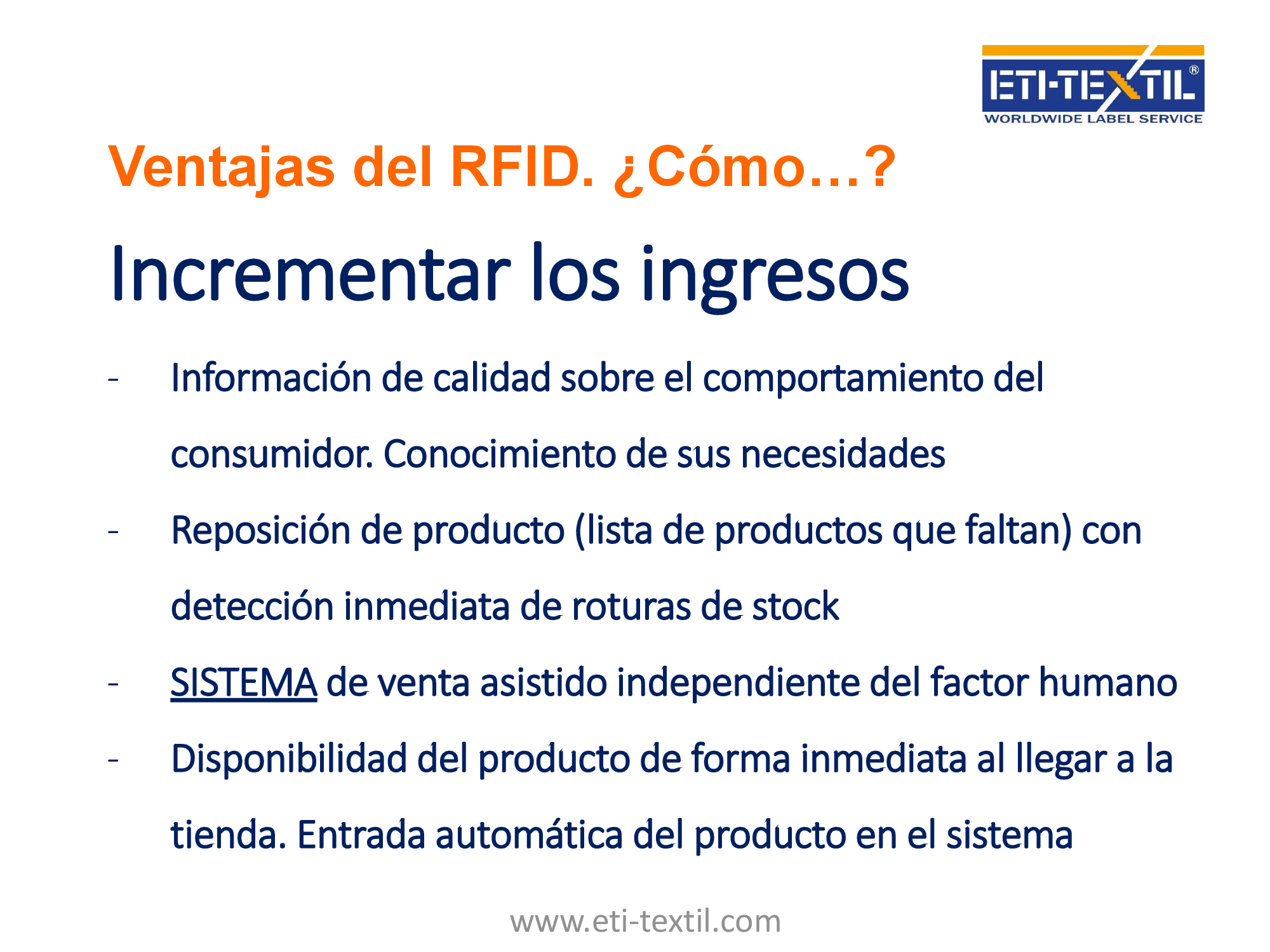 ETI-TEXTIL®
WORLDWIDE LABEL SERVICE

Ventajas del RFID. ¿Cómo...?

Incrementar los ingresos

- Información de calidad sobre el comportamiento del consumidor. Conocimiento de sus necesidades
- Reposición de producto (lista de productos que faltan) con detección inmediata de roturas de stock
- SISTEMA de venta asistido independiente del factor humano
- Disponibilidad del producto de forma inmediata al llegar a la tienda. Entrada automática del producto en el sistema

www.eti-textil.com